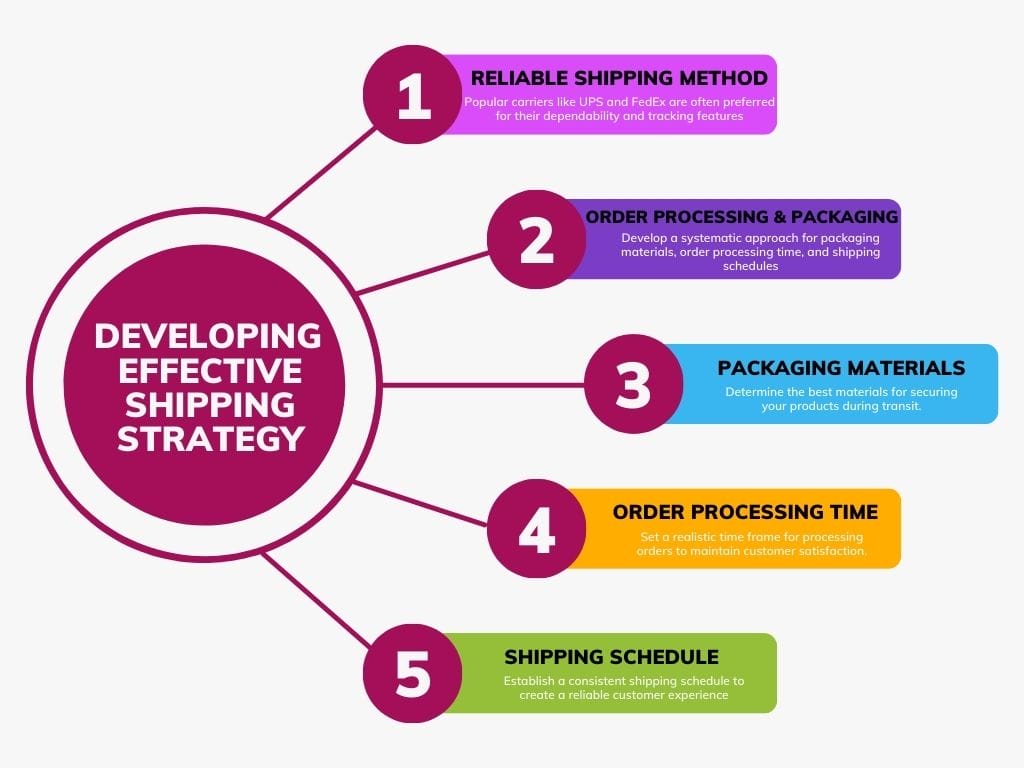 DEVELOPING EFFECTIVE SHIPPING STRATEGY

1
RELIABLE SHIPPING METHOD
Popular carriers like UPS and FedEx are often preferred for their dependability and tracking features

2
ORDER PROCESSING & PACKAGING
Develop a systematic approach for packaging materials, order processing time, and shipping schedules

3
PACKAGING MATERIALS
Determine the best materials for securing your products during transit.

4
ORDER PROCESSING TIME
Set a realistic time frame for processing orders to maintain customer satisfaction.

5
SHIPPING SCHEDULE
Establish a consistent shipping schedule to create a reliable customer experience